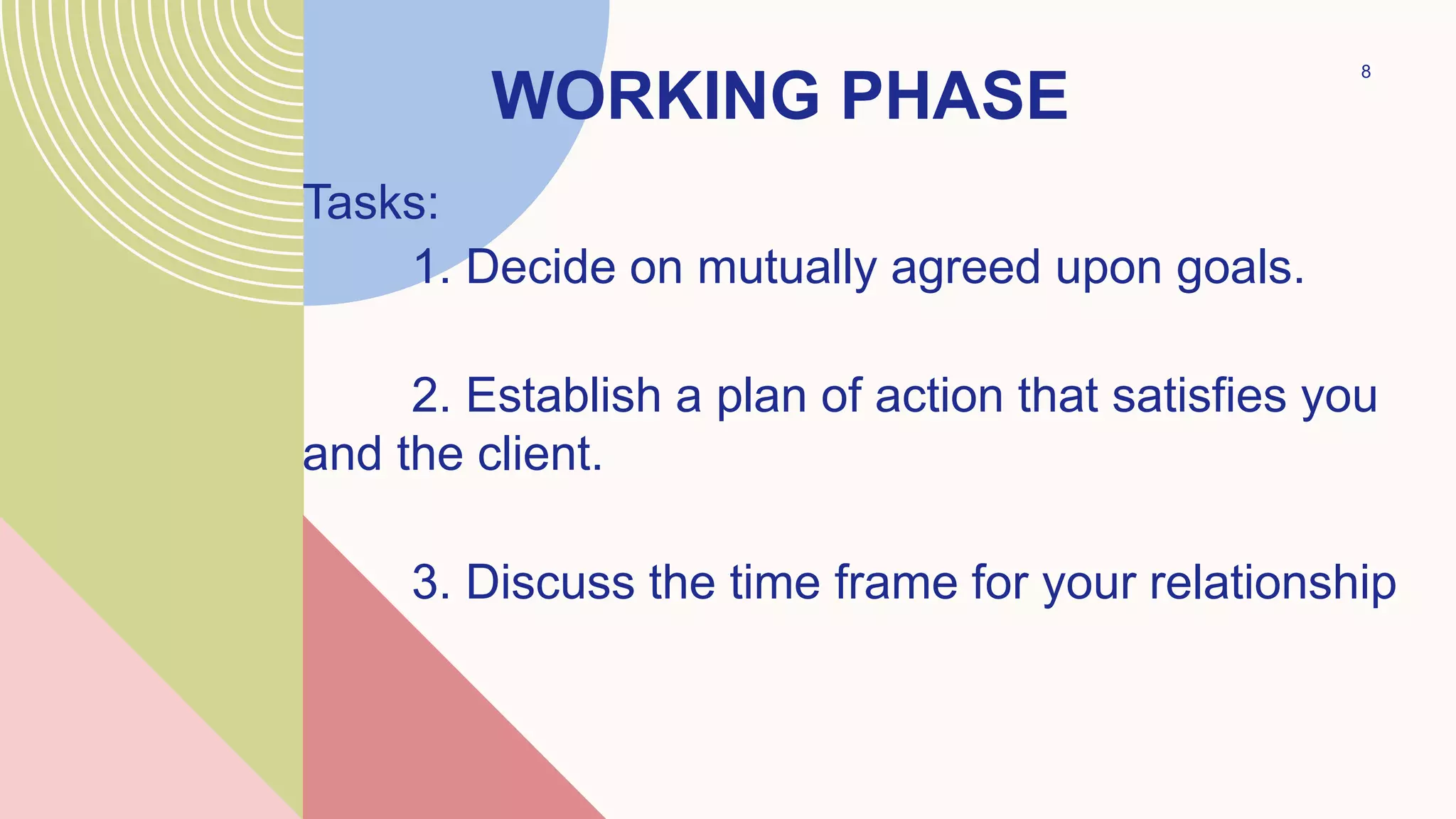 WORKING PHASE

8

Tasks:

1. Decide on mutually agreed upon goals.

2. Establish a plan of action that satisfies you and the client.

3. Discuss the time frame for your relationship